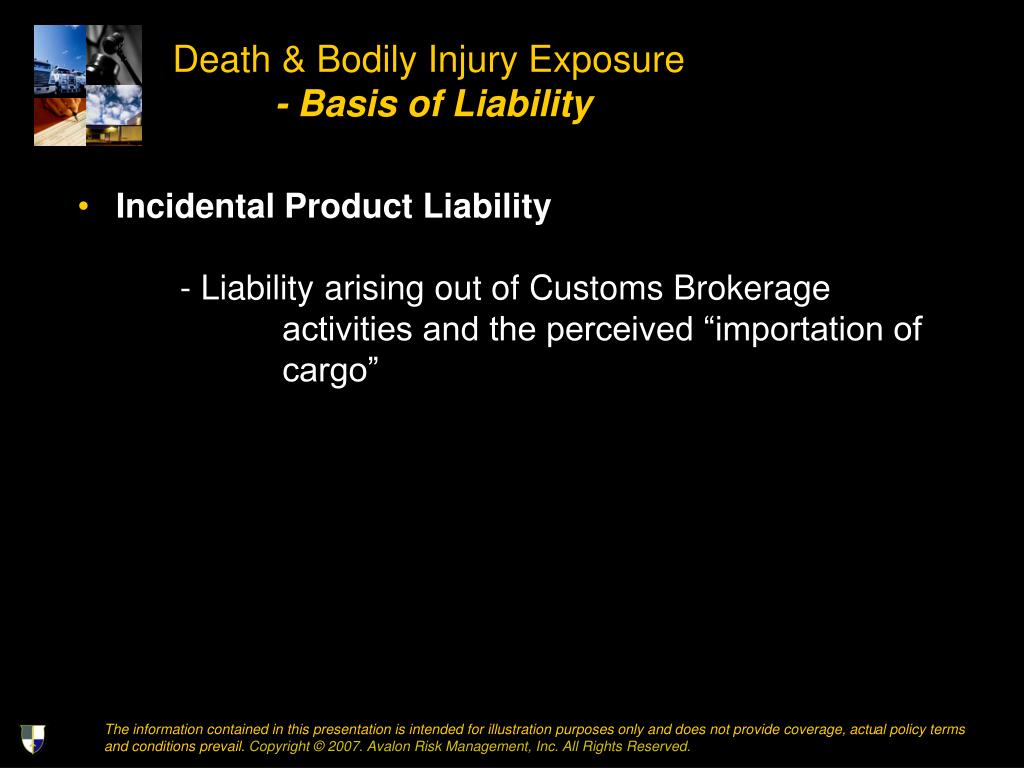 Death & Bodily Injury Exposure
- Basis of Liability

• Incidental Product Liability

- Liability arising out of Customs Brokerage activities and the perceived “importation of cargo”

The information contained in this presentation is intended for illustration purposes only and does not provide coverage, actual policy terms and conditions prevail. Copyright © 2007. Avalon Risk Management, Inc. All Rights Reserved.